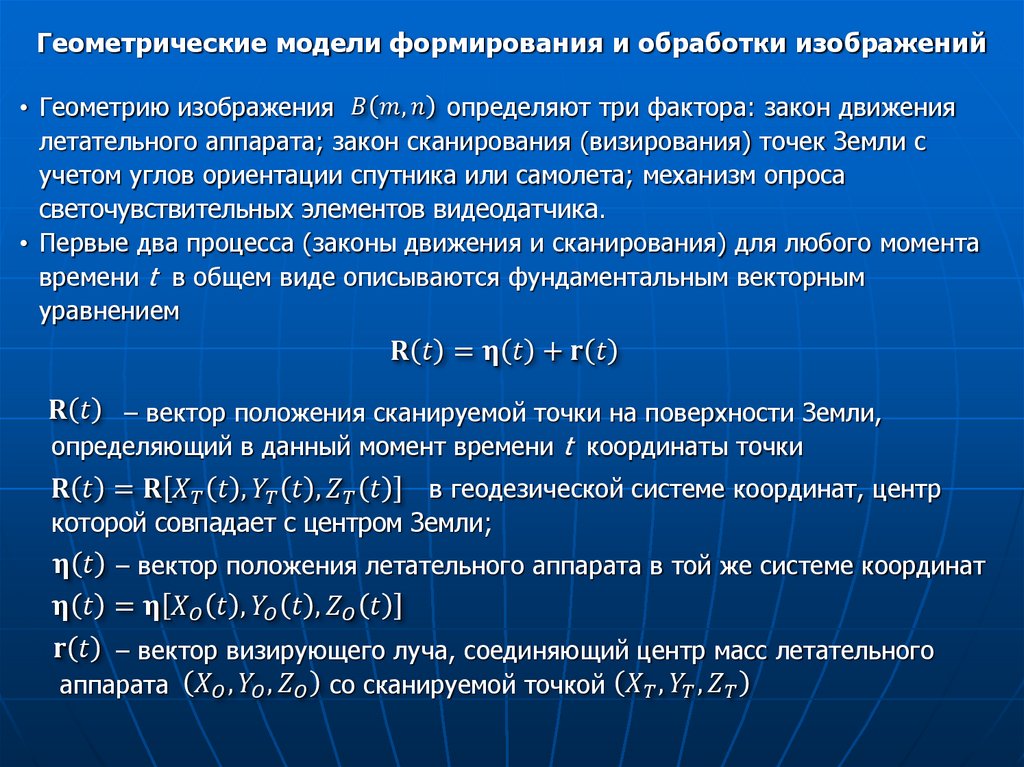 Геометрические модели формирования и обработки изображений

• Геометрию изображения $B(m,n)$ определяют три фактора: закон движения летательного аппарата; закон сканирования (визирования) точек Земли с учетом углов ориентации спутника или самолета; механизм опроса светочувствительных элементов видеодатчика.
• Первые два процесса (законы движения и сканирования) для любого момента времени $t$ в общем виде описываются фундаментальным векторным уравнением

$\mathbf{R}(t) = \boldsymbol{\eta}(t) + \mathbf{r}(t)$

$\mathbf{R}(t)$ – вектор положения сканируемой точки на поверхности Земли, определяющий в данный момент времени $t$ координаты точки

$\mathbf{R}(t) = \mathbf{R}[X_T(t), Y_T(t), Z_T(t)]$ в геодезической системе координат, центр которой совпадает с центром Земли;

$\boldsymbol{\eta}(t)$ – вектор положения летательного аппарата в той же системе координат

$\boldsymbol{\eta}(t) = \boldsymbol{\eta}[X_O(t), Y_O(t), Z_O(t)]$

$\mathbf{r}(t)$ – вектор визирующего луча, соединяющий центр масс летательного аппарата $(X_O, Y_O, Z_O)$ со сканируемой точкой $(X_T, Y_T, Z_T)$